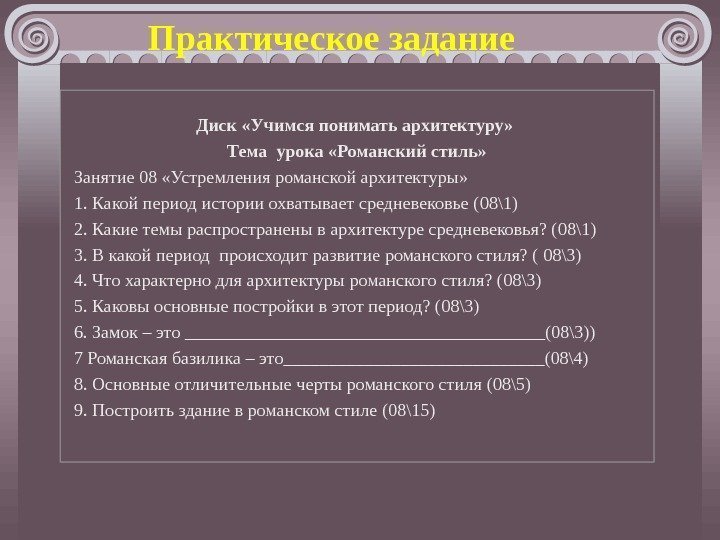 Практическое задание

Диск «Учимся понимать архитектуру»

Тема урока «Романский стиль»

Занятие 08 «Устремления романской архитектуры»

1. Какой период истории охватывает средневековье (08\1)

2. Какие темы распространены в архитектуре средневековья? (08\1)

3. В какой период происходит развитие романского стиля? ( 08\3)

4. Что характерно для архитектуры романского стиля? (08\3)

5. Каковы основные постройки в этот период? (08\3)

6. Замок – это ________________________________________(08\3))

7 Романская базилика – это______________________________(08\4)

8. Основные отличительные черты романского стиля (08\5)

9. Построить здание в романском стиле (08\15)